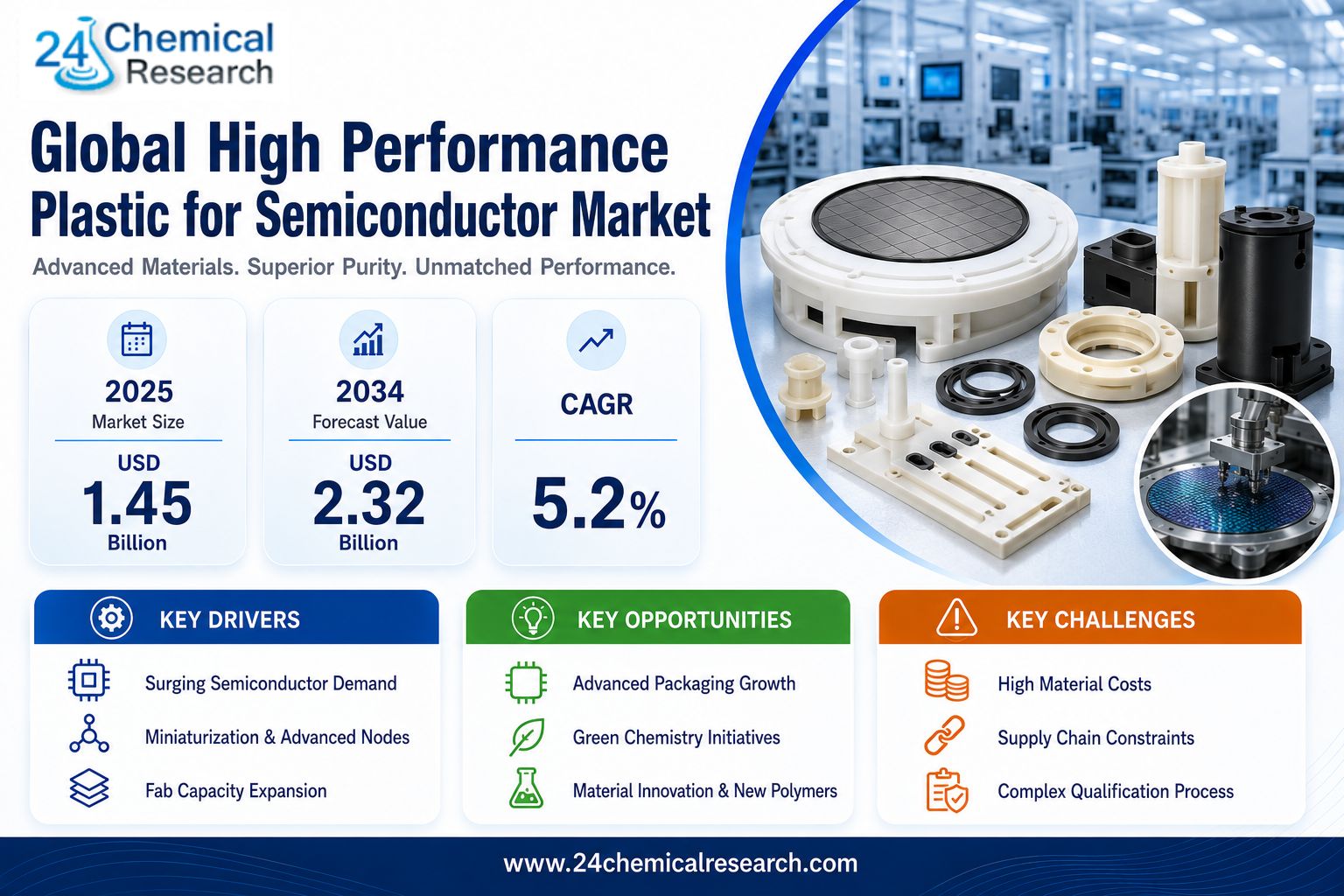 24 Chemical Research

Global High Performance Plastic for Semiconductor Market

Advanced Materials. Superior Purity. Unmatched Performance.

2025
Market Size
USD
1.45
Billion

2034
Forecast Value
USD
2.32
Billion

CAGR
5.2%

KEY DRIVERS
Surging Semiconductor Demand
Miniaturization & Advanced Nodes
Fab Capacity Expansion

KEY OPPORTUNITIES
Advanced Packaging Growth
Green Chemistry Initiatives
Material Innovation & New Polymers

KEY CHALLENGES
High Material Costs
Supply Chain Constraints
Complex Qualification Process

www.24chemicalresearch.com